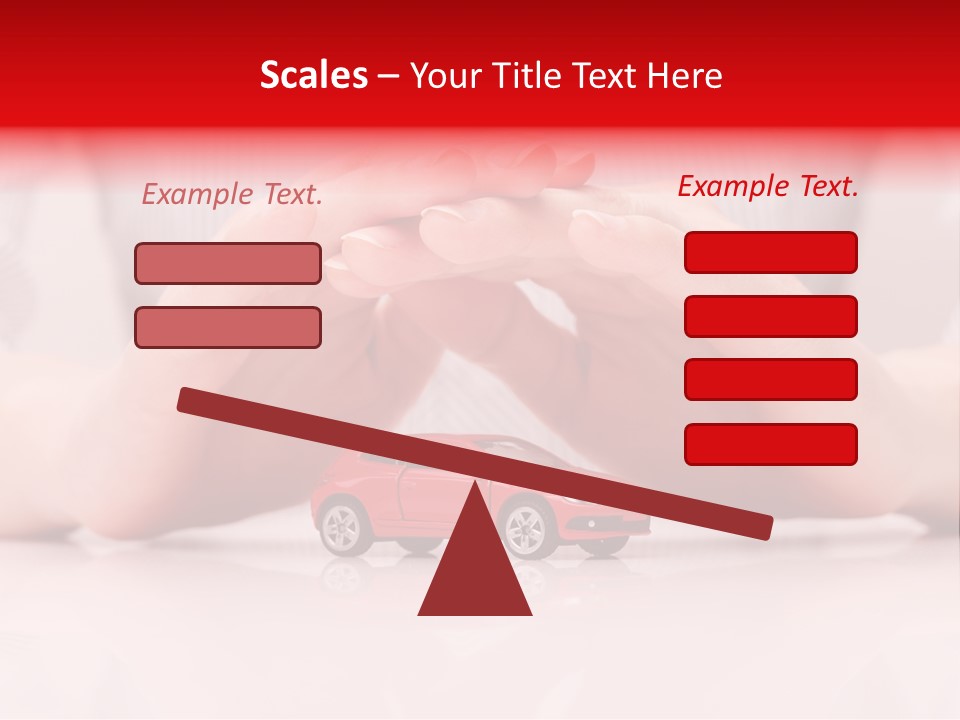 Scales – Your Title Text Here

Example Text.

Example Text.